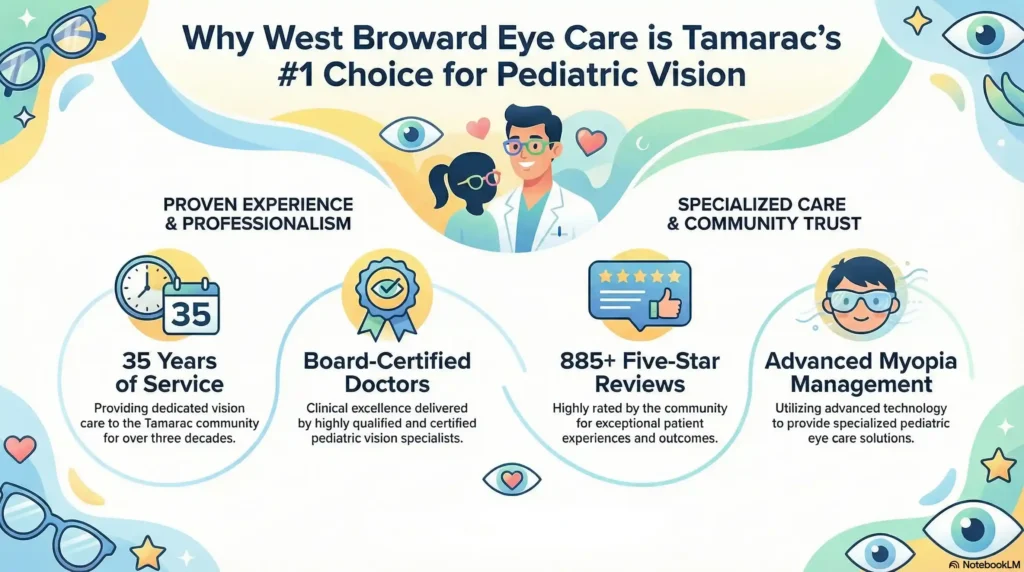 Why West Broward Eye Care is Tamarac's #1 Choice for Pediatric Vision

PROVEN EXPERIENCE & PROFESSIONALISM

35

35 Years of Service

Providing dedicated vision care to the Tamarac community for over three decades.

Board-Certified Doctors

Clinical excellence delivered by highly qualified and certified pediatric vision specialists.

SPECIALIZED CARE & COMMUNITY TRUST

885+ Five-Star Reviews

Highly rated by the community for exceptional patient experiences and outcomes.

Advanced Myopia Management

Utilizing advanced technology to provide specialized pediatric eye care solutions.

NotebookLM